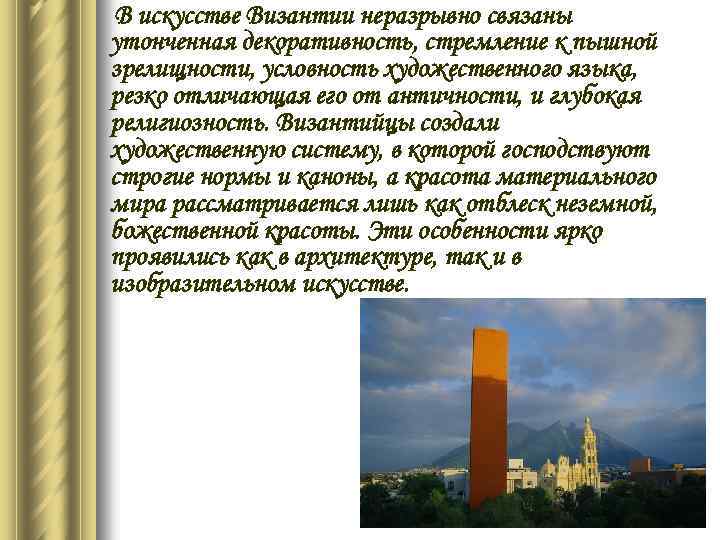 В искусстве Византии неразрывно связаны утонченная декоративность, стремление к пышной зрелищности, условность художественного языка, резко отличающая его от античности, и глубокая религиозность. Византийцы создали художественную систему, в которой господствуют строгие нормы и каноны, а красота материального мира рассматривается лишь как отблеск неземной, божественной красоты. Эти особенности ярко проявились как в архитектуре, так и в изобразительном искусстве.